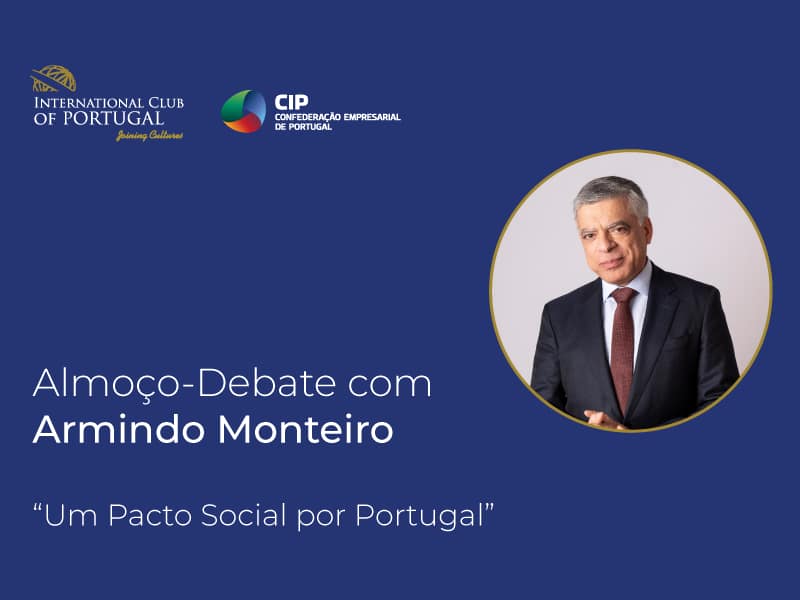 INTERNATIONAL CLUB OF PORTUGAL
Joining Cultures

CIP
CONFEDERAÇÃO EMPRESARIAL DE PORTUGAL

Almoço-Debate com
Armindo Monteiro

“Um Pacto Social por Portugal”